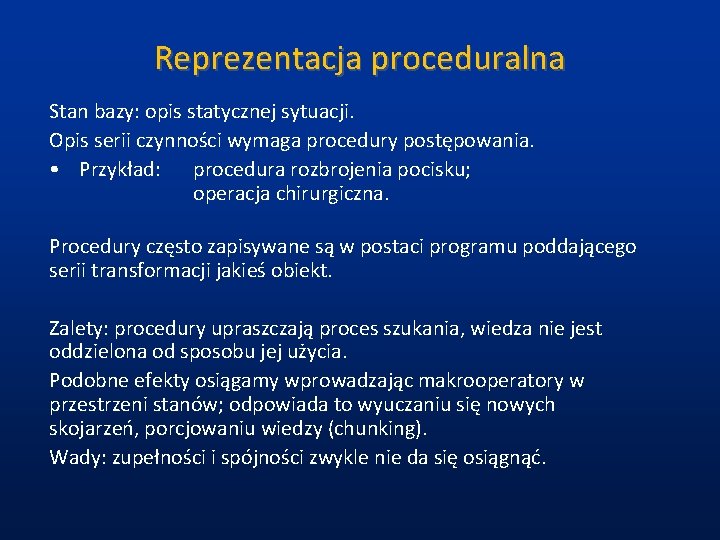 Reprezentacja proceduralna

Stan bazy: opis statycznej sytuacji.

Opis serii czynności wymaga procedury postępowania.

• Przykład: procedura rozbrojenia pocisku; operacja chirurgiczna.

Procedury często zapisywane są w postaci programu poddającego serii transformacji jakieś obiekt.

Zalety: procedury upraszczają proces szukania, wiedza nie jest oddzielona od sposobu jej użycia.

Podobne efekty osiągamy wprowadzając makrooperatory w przestrzeni stanów; odpowiada to wyuczaniu się nowych skojarzeń, porcjowaniu wiedzy (chunking).

Wady: zupełności i spójności zwykle nie da się osiągnąć.